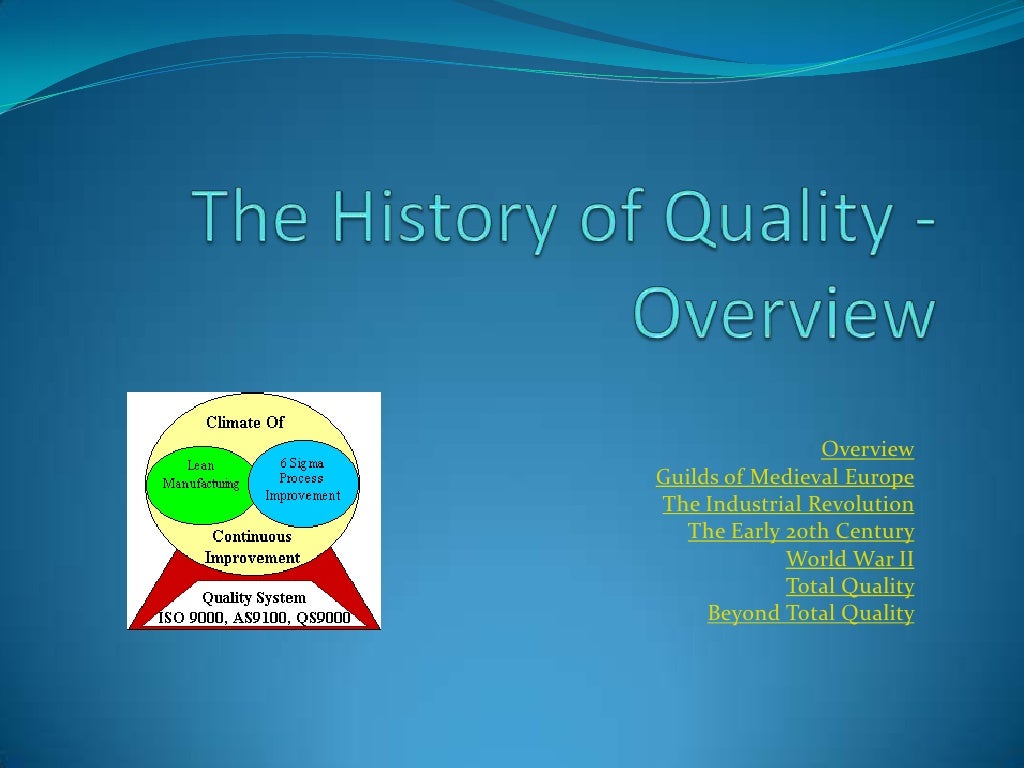 The History of Quality - Overview

Climate Of

Lean Manufacturing

6 Sigma Process Improvement

Continuous Improvement

Quality System
ISO 9000, AS9100, QS9000

Overview
Guilds of Medieval Europe
The Industrial Revolution
The Early 20th Century
World War II
Total Quality
Beyond Total Quality